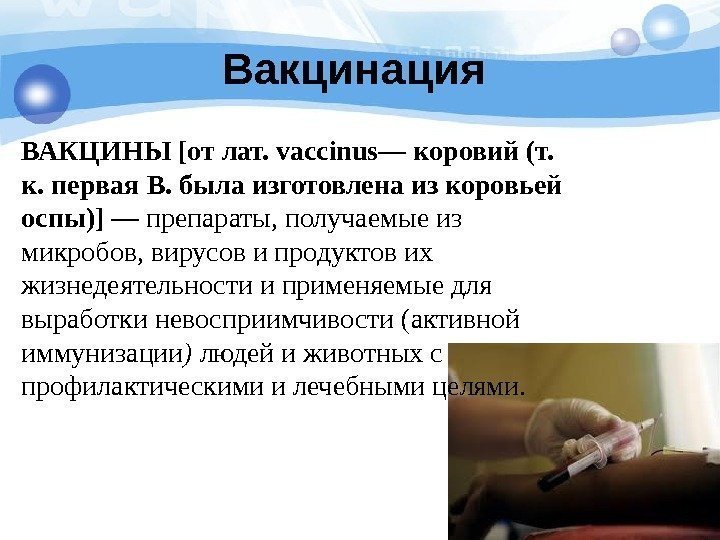 Вакцинация

ВАКЦИНЫ [от лат. vaccinus— коровий (т. к. первая В. была изготовлена из коровьей оспы)] — препараты, получаемые из микробов, вирусов и продуктов их жизнедеятельности и применяемые для выработки невосприимчивости (активной иммунизации) людей и животных с профилактическими и лечебными целями.